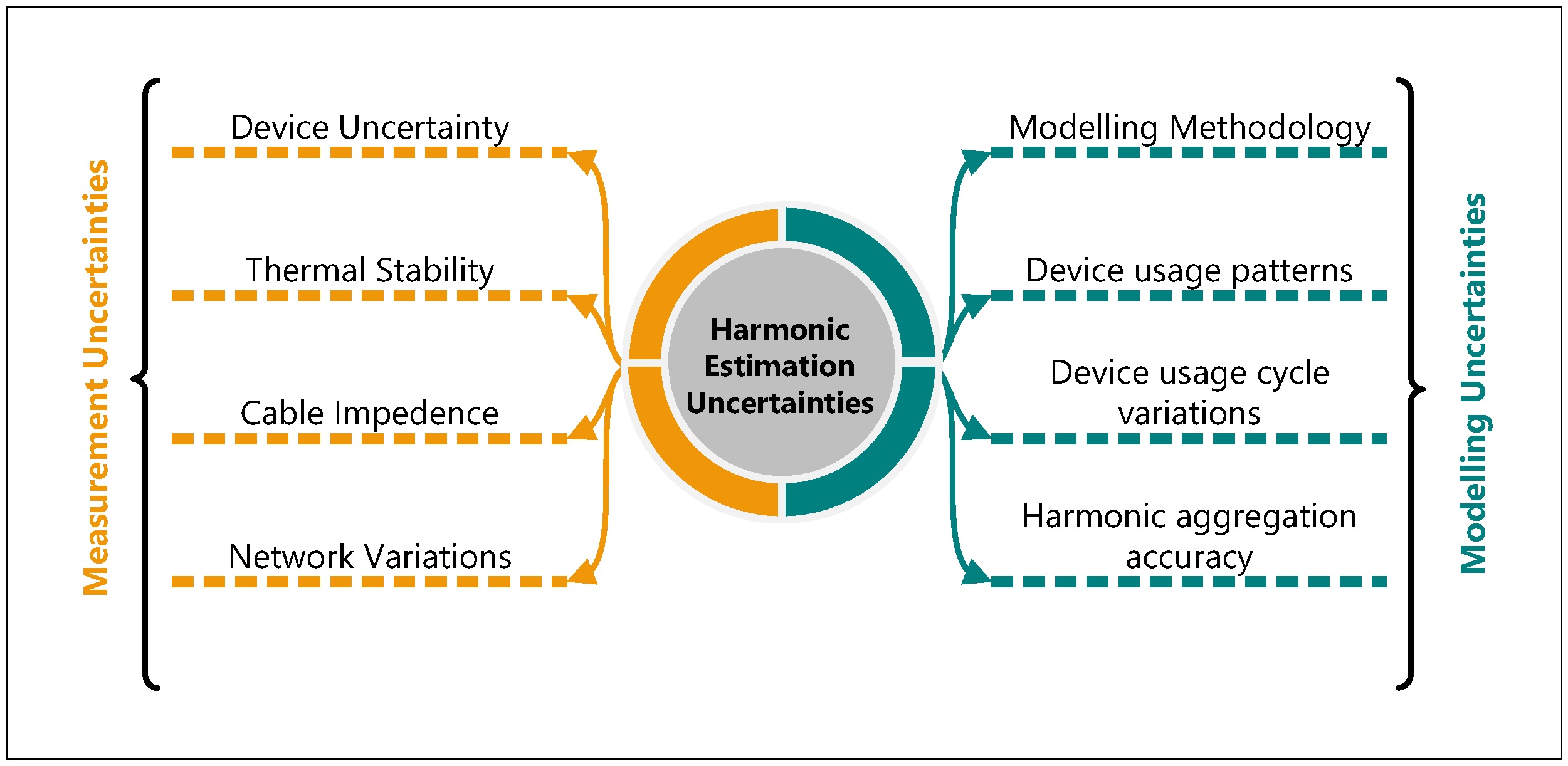 Measurement Uncertainties

Device Uncertainty

Thermal Stability

Cable Impedence

Network Variations

Harmonic Estimation Uncertainties

Modelling Methodology

Device usage patterns

Device usage cycle variations

Harmonic aggregation accuracy

Modelling Uncertainties